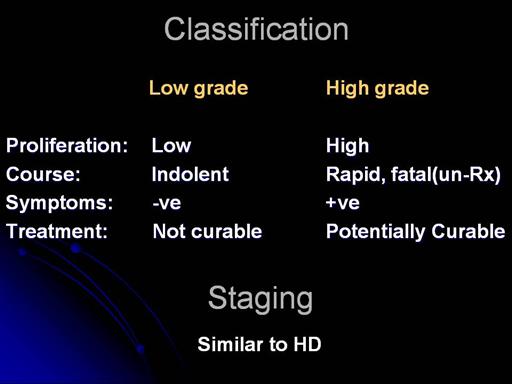 Classification

| | Low grade | High grade |
|---|---|---|
| Proliferation: | Low | High |
| Course: | Indolent | Rapid, fatal(un-Rx) |
| Symptoms: | -ve | +ve |
| Treatment: | Not curable | Potentially Curable |

Staging

Similar to HD